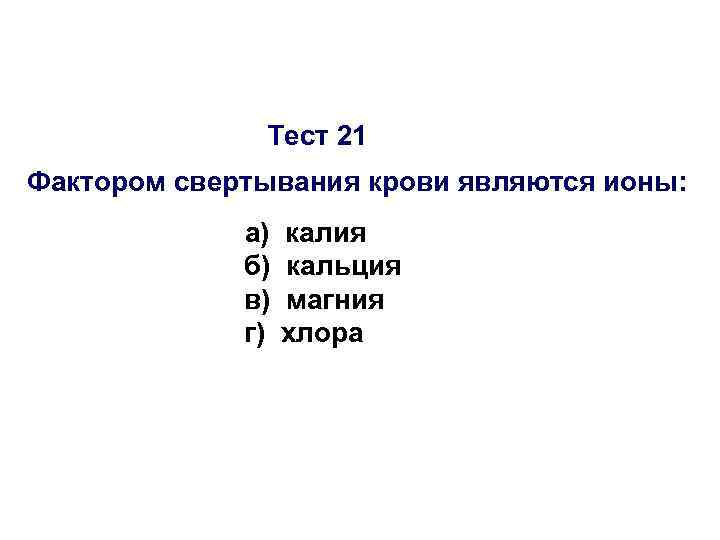 Тест 21

Фактором свертывания крови являются ионы:

а) калия
б) кальция
в) магния
г) хлора